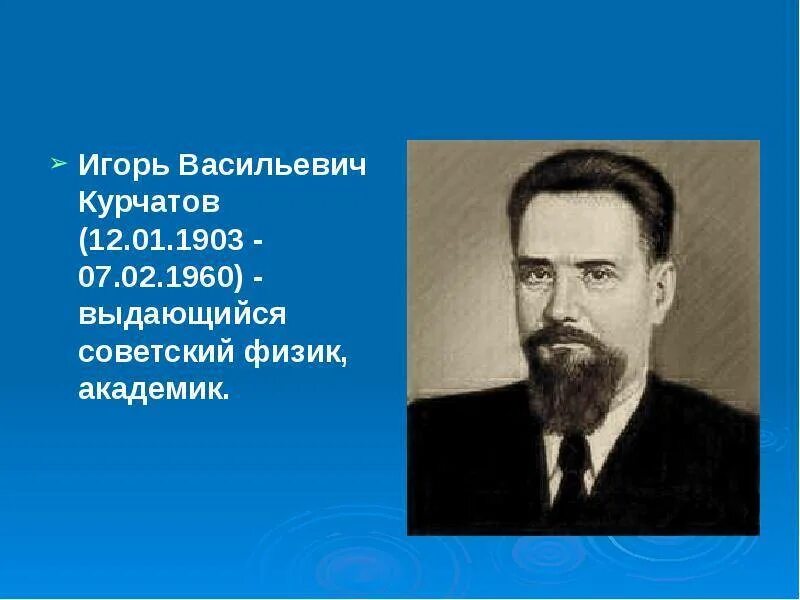 ➢ Игорь Васильевич Курчатов (12.01.1903 - 07.02.1960) - выдающийся советский физик, академик.